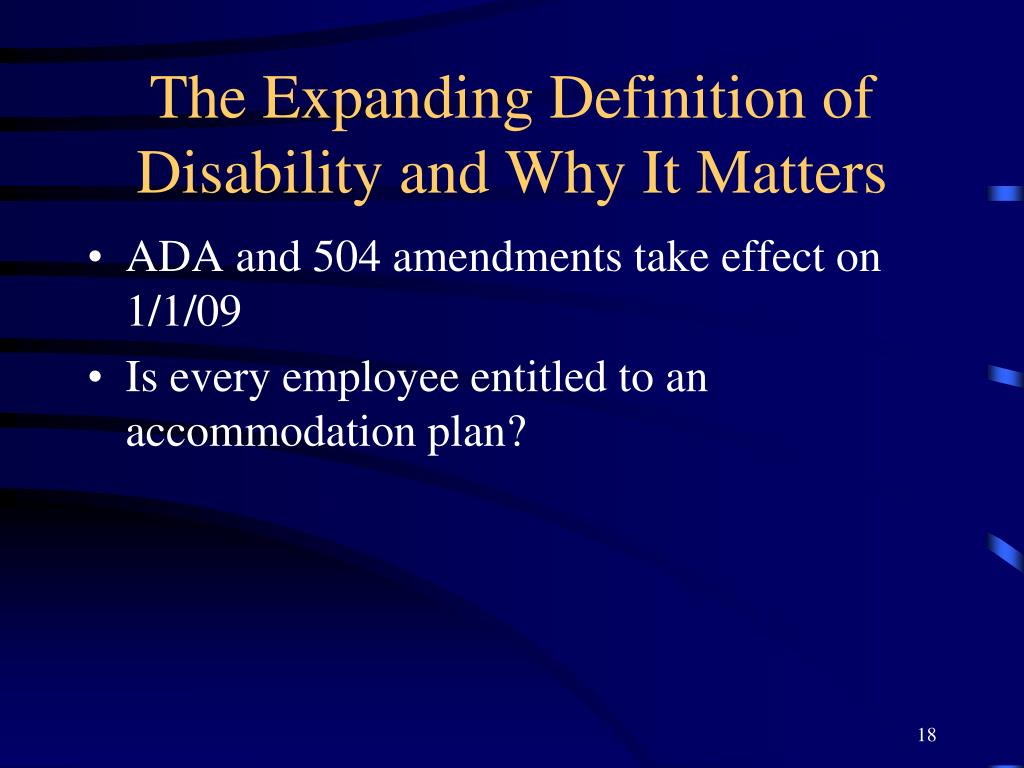 The Expanding Definition of Disability and Why It Matters

• ADA and 504 amendments take effect on 1/1/09
• Is every employee entitled to an accommodation plan?

18